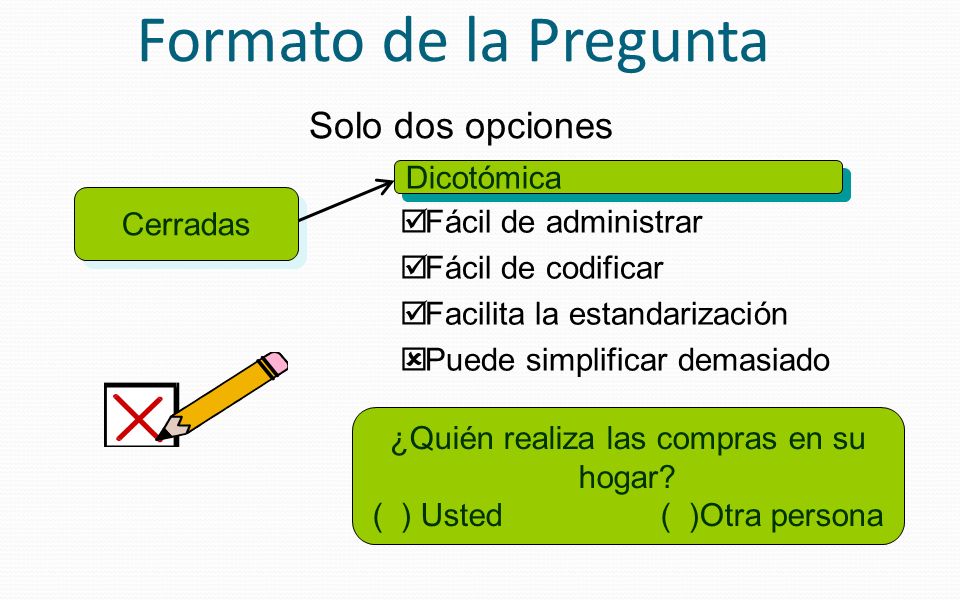 Formato de la Pregunta

Solo dos opciones

Cerradas

Dicotómica

☑Fácil de administrar

☑Fácil de codificar

☑Facilita la estandarización

☒Puede simplificar demasiado

¿Quién realiza las compras en su hogar?
( ) Usted ( )Otra persona